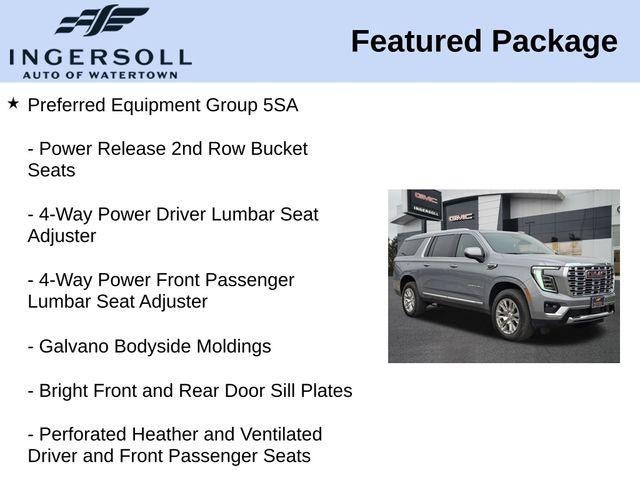 INGERSOLL
AUTO OF WATERTOWN

Featured Package

★ Preferred Equipment Group 5SA

- Power Release 2nd Row Bucket Seats

- 4-Way Power Driver Lumbar Seat Adjuster

- 4-Way Power Front Passenger Lumbar Seat Adjuster

- Galvano Bodyside Moldings

- Bright Front and Rear Door Sill Plates

- Perforated Heather and Ventilated Driver and Front Passenger Seats

GMC
INGERSOLL
GMC